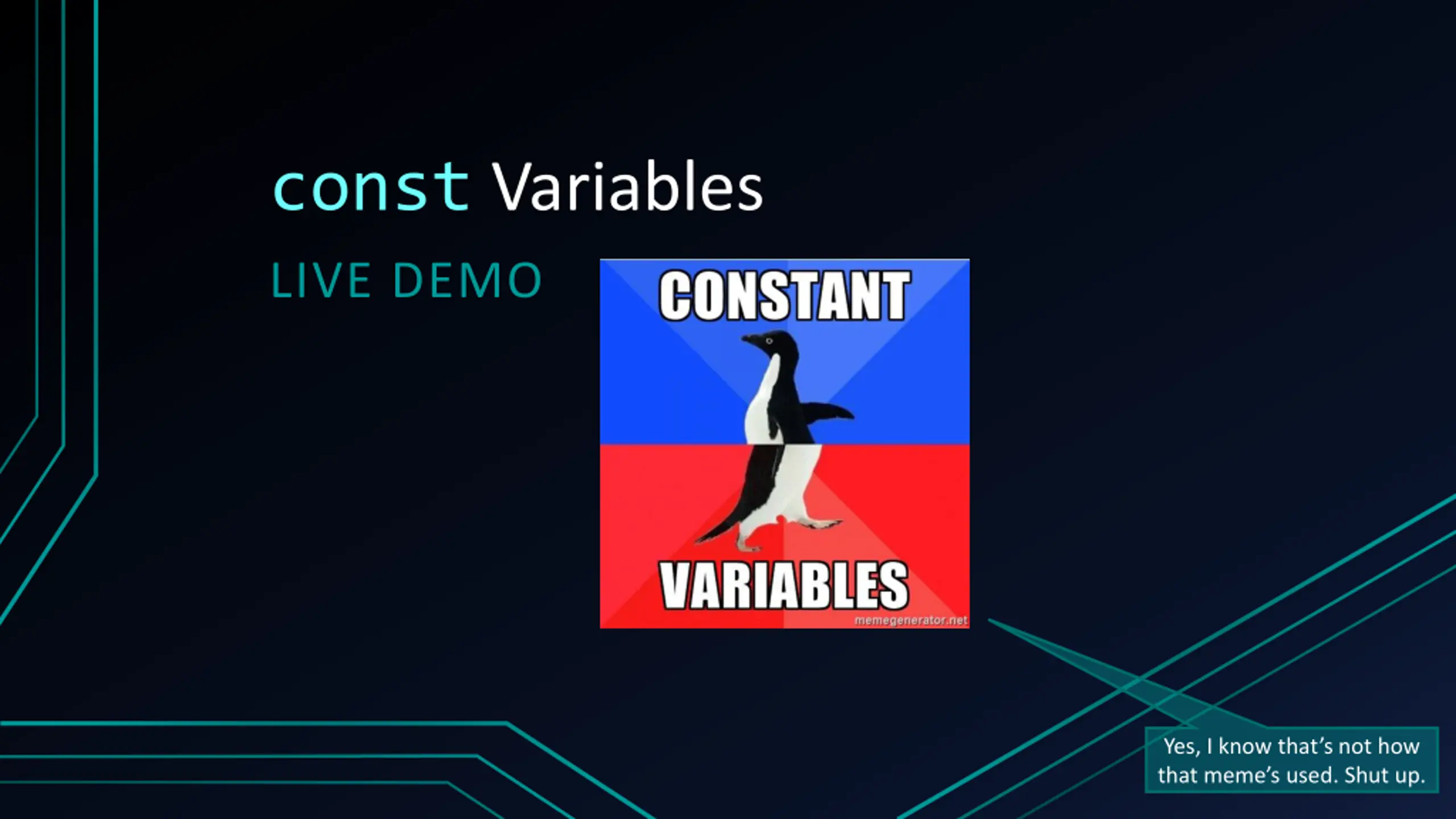 const Variables

LIVE DEMO

CONSTANT

VARIABLES

memegenerator.net

Yes, I know that's not how that meme's used. Shut up.